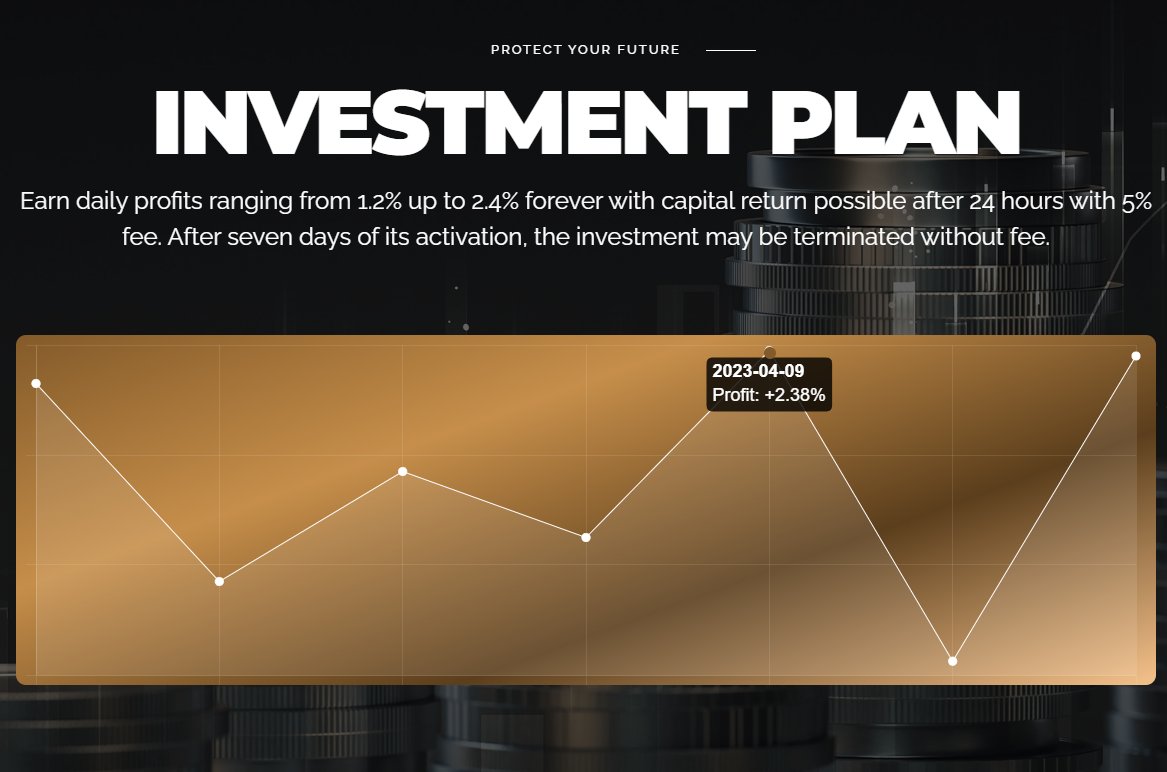 PROTECT YOUR FUTURE

INVESTMENT PLAN

Earn daily profits ranging from 1.2% up to 2.4% forever with capital return possible after 24 hours with 5% fee. After seven days of its activation, the investment may be terminated without fee.

2023-04-09
Profit: +2.38%